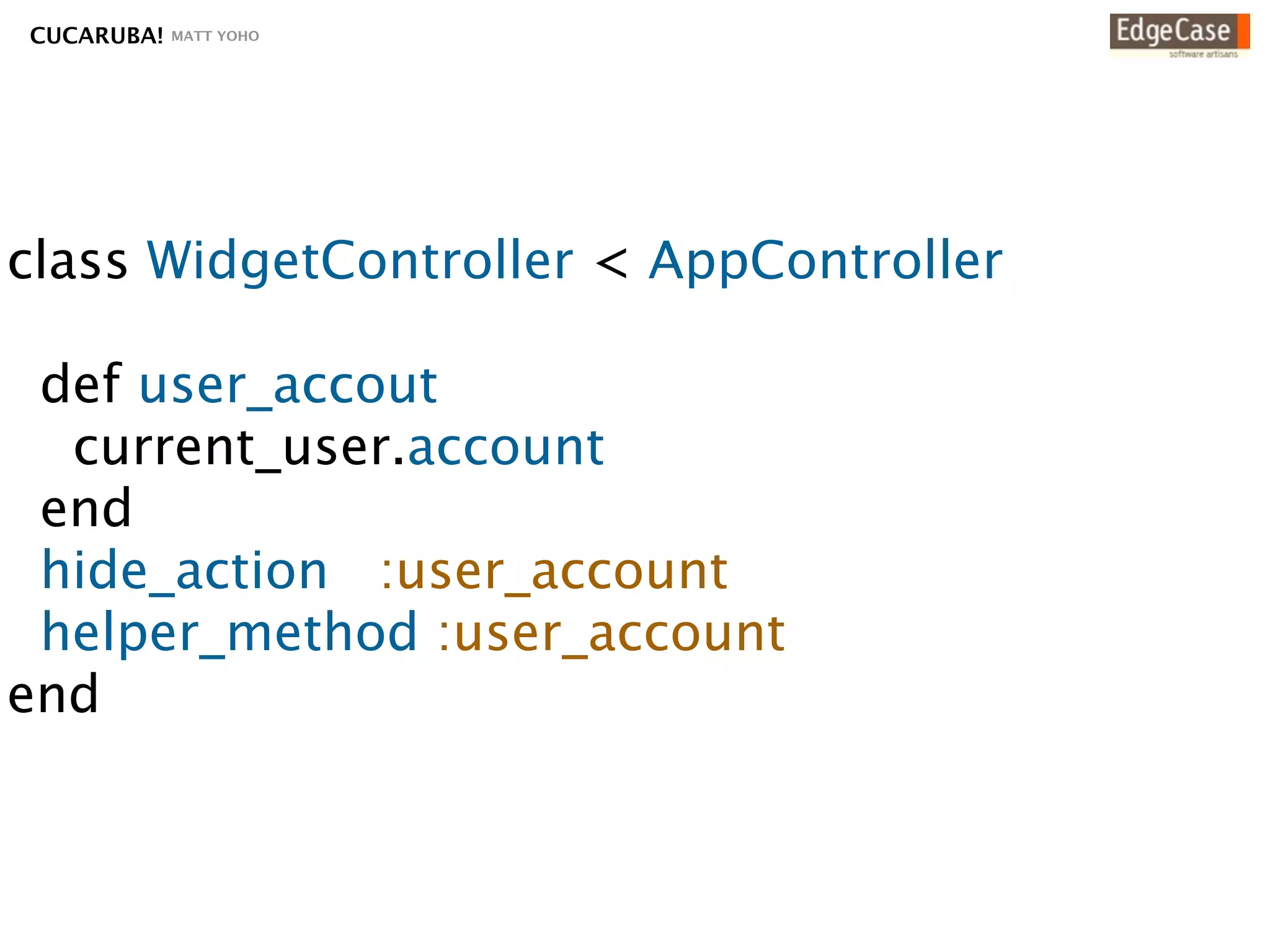 CUCARUBA! MATT YOHO

EdgeCase
software artisans

class WidgetController < AppController

def user_accout
current_user.account
end
hide_action :user_account
helper_method :user_account
end